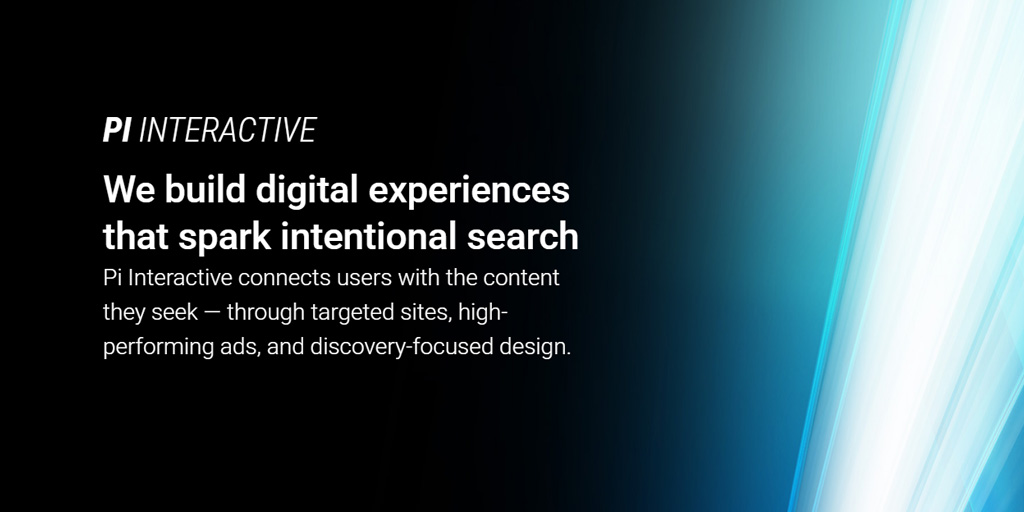 PI INTERACTIVE

We build digital experiences that spark intentional search

Pi Interactive connects users with the content they seek — through targeted sites, high-performing ads, and discovery-focused design.